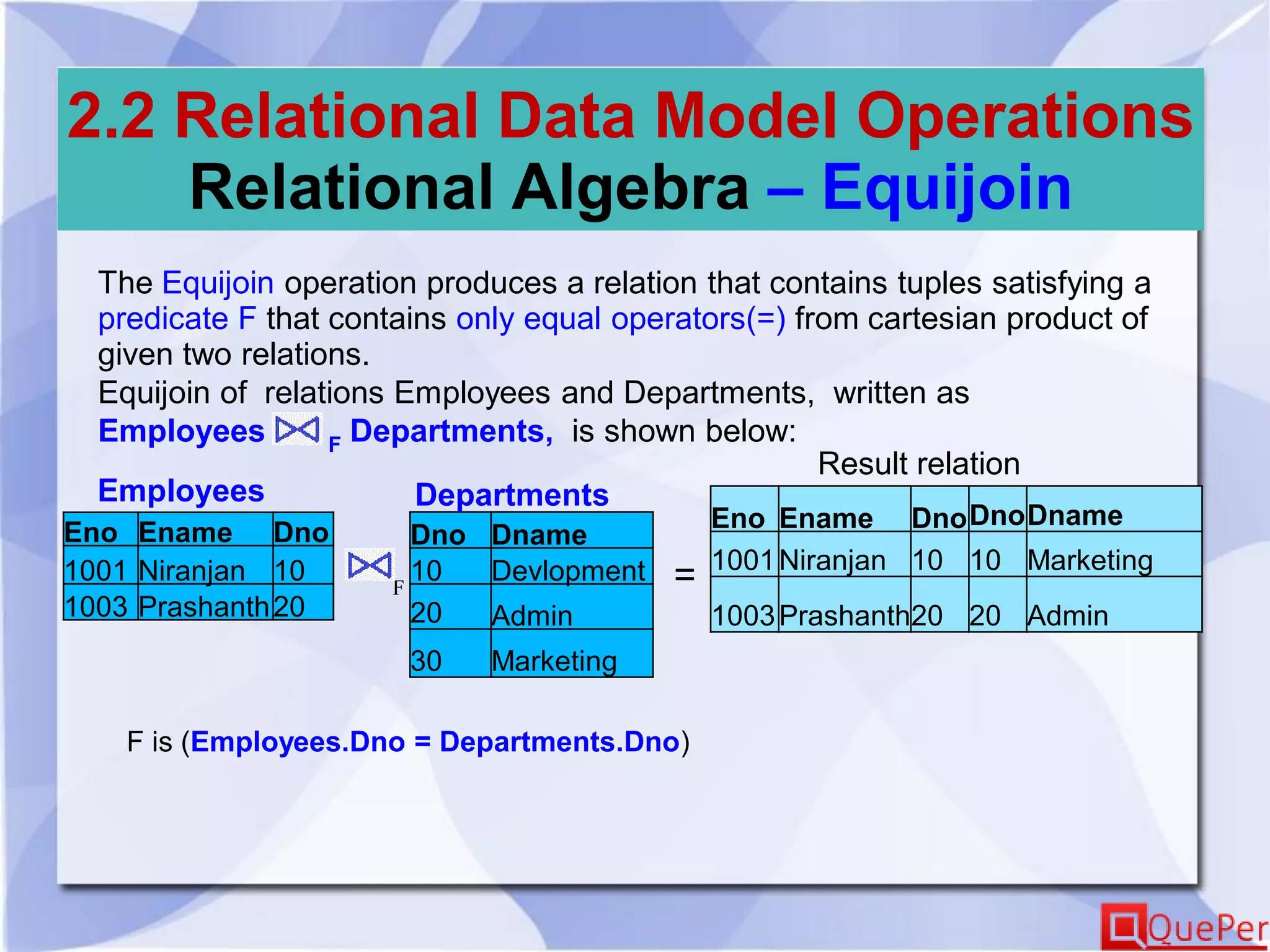 2.2 Relational Data Model Operations
Relational Algebra – Equijoin

The Equijoin operation produces a relation that contains tuples satisfying a predicate F that contains only equal operators(=) from cartesian product of given two relations.
Equijoin of relations Employees and Departments, written as Employees $\bowtie_F$ Departments, is shown below:

Employees

| Eno | Ename | Dno |
|---|---|---|
| 1001 | Niranjan | 10 |
| 1003 | Prashanth | 20 |

$\bowtie_F$

Departments

| Dno | Dname |
|---|---|
| 10 | Devlopment |
| 20 | Admin |
| 30 | Marketing |

=

Result relation

| Eno | Ename | Dno | Dno | Dname |
|---|---|---|---|---|
| 1001 | Niranjan | 10 | 10 | Marketing |
| 1003 | Prashanth | 20 | 20 | Admin |

F is (Employees.Dno = Departments.Dno)

QuePer